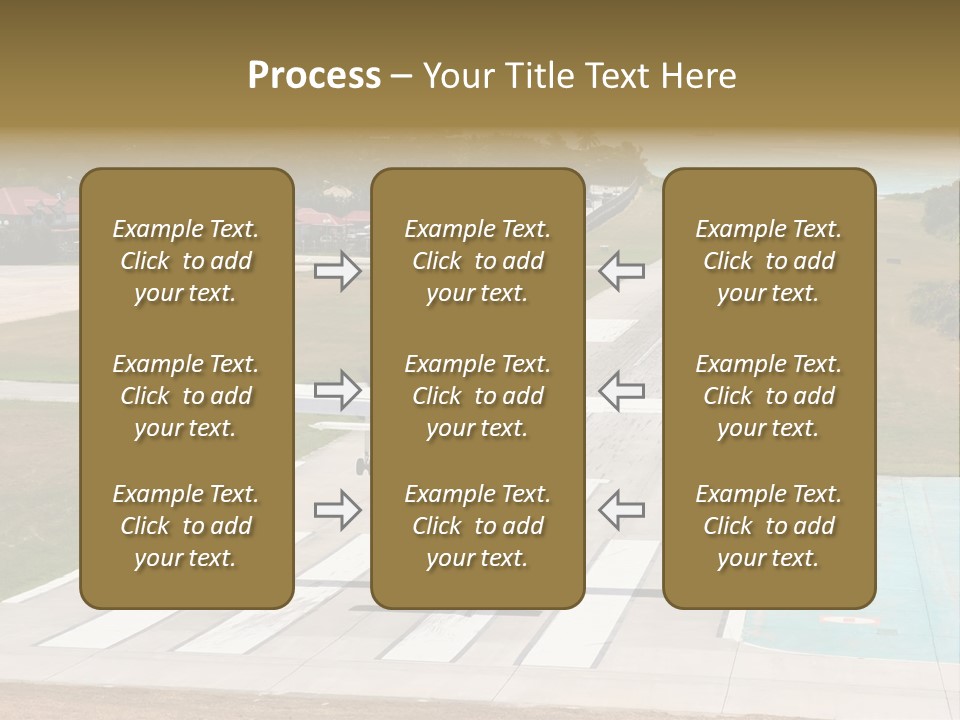 Process – Your Title Text Here

Example Text. Click to add your text.

Example Text. Click to add your text.

Example Text. Click to add your text.

Example Text. Click to add your text.

Example Text. Click to add your text.

Example Text. Click to add your text.

Example Text. Click to add your text.

Example Text. Click to add your text.

Example Text. Click to add your text.